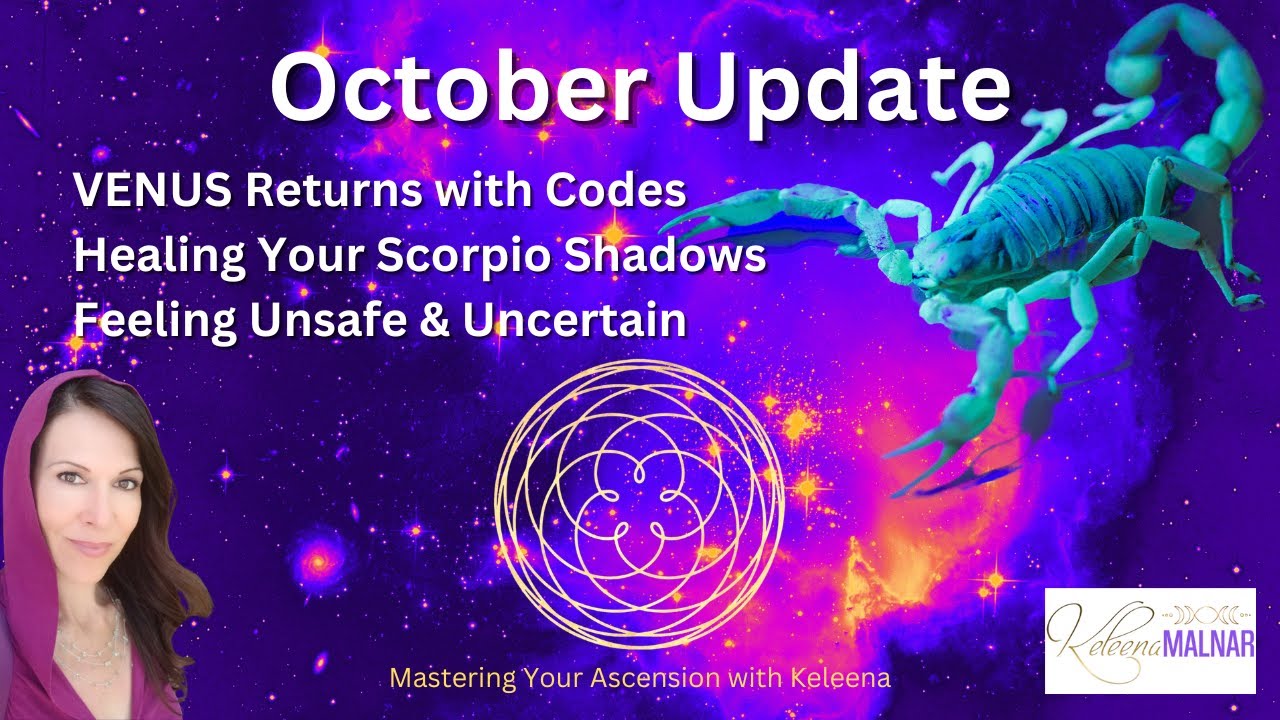 October Update

VENUS Returns with Codes
Healing Your Scorpio Shadows
Feeling Unsafe & Uncertain

Mastering Your Ascension with Keleena

Keleena MALNAR